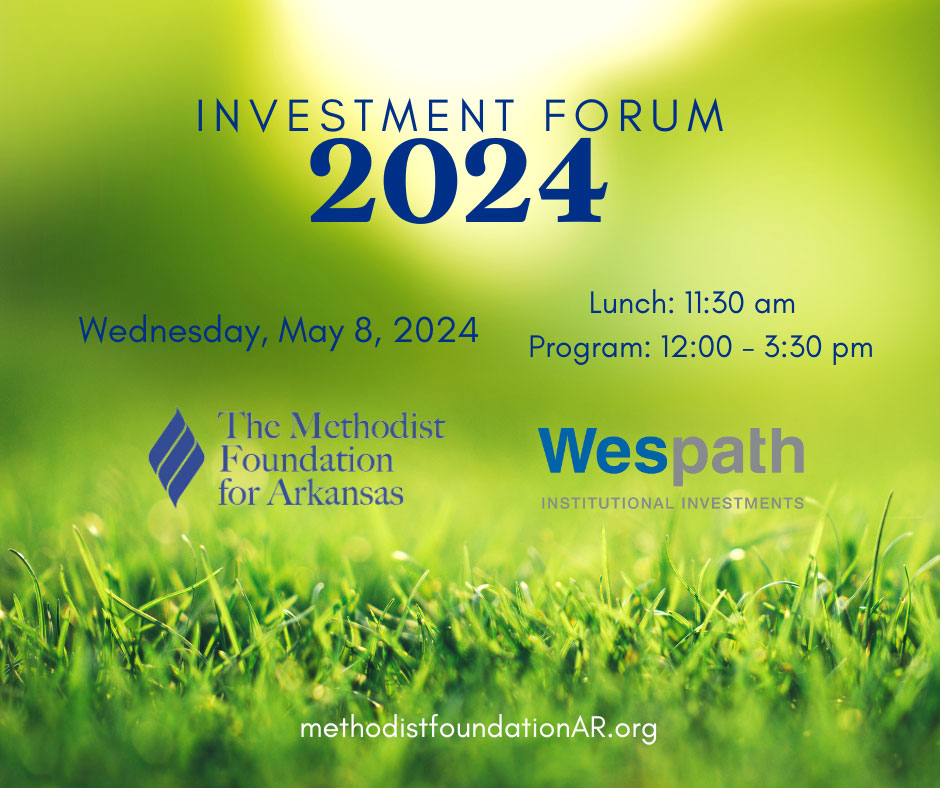 INVESTMENT FORUM
2024

Wednesday, May 8, 2024

Lunch: 11:30 am
Program: 12:00 - 3:30 pm

The Methodist Foundation for Arkansas

Wespath
INSTITUTIONAL INVESTMENTS

methodistfoundationAR.org